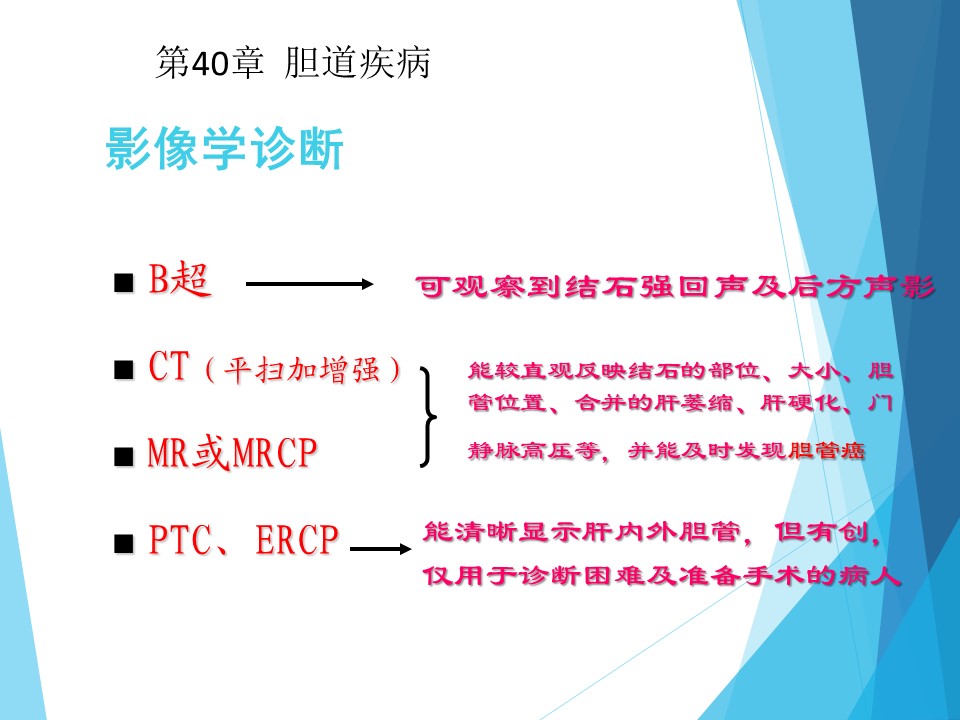 第40章 胆道疾病

影像学诊断

■ B超 可观察到结石强回声及后方声影

■ CT（平扫加增强）

■ MR或MRCP

能较直观反映结石的部位、大小、胆管位置、合并的肝萎缩、肝硬化、门静脉高压等，并能及时发现胆管癌

■ PTC、ERCP 能清晰显示肝内外胆管，但有创，仅用于诊断困难及准备手术的病人